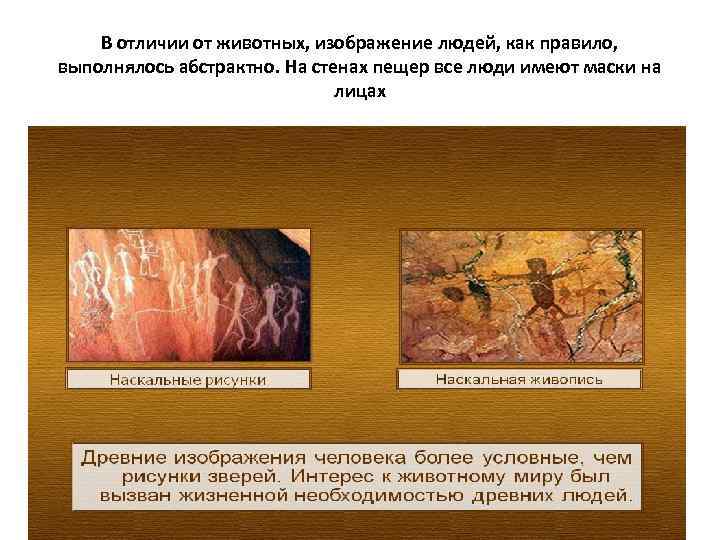 В отличии от животных, изображение людей, как правило, выполнялось абстрактно. На стенах пещер все люди имеют маски на лицах

Наскальные рисунки

Наскальная живопись

Древние изображения человека более условные, чем рисунки зверей. Интерес к животному миру был вызван жизненной необходимостью древних людей.